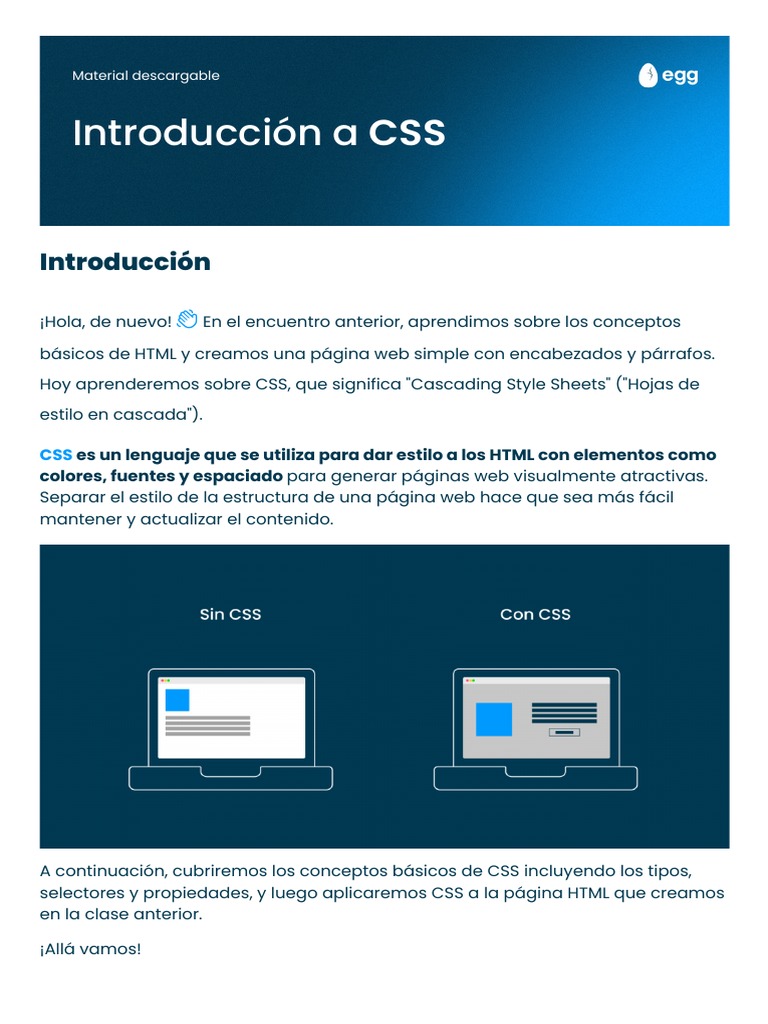 Material descargable

egg

Introducción a CSS

Introducción

¡Hola, de nuevo! 👋 En el encuentro anterior, aprendimos sobre los conceptos básicos de HTML y creamos una página web simple con encabezados y párrafos. Hoy aprenderemos sobre CSS, que significa "Cascading Style Sheets" ("Hojas de estilo en cascada").

CSS es un lenguaje que se utiliza para dar estilo a los HTML con elementos como colores, fuentes y espaciado para generar páginas web visualmente atractivas. Separar el estilo de la estructura de una página web hace que sea más fácil mantener y actualizar el contenido.

Sin CSS

Con CSS

A continuación, cubriremos los conceptos básicos de CSS incluyendo los tipos, selectores y propiedades, y luego aplicaremos CSS a la página HTML que creamos en la clase anterior.

¡Allá vamos!